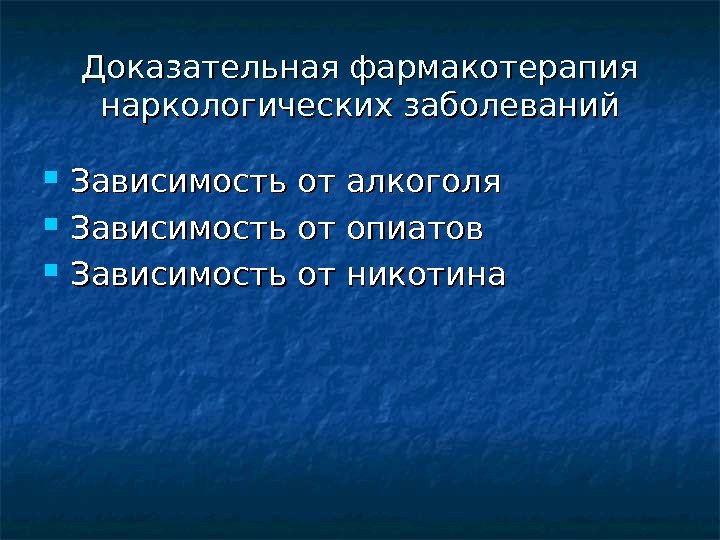 Доказательная фармакотерапия наркологических заболеваний

Зависимость от алкоголя
Зависимость от опиатов
Зависимость от никотина